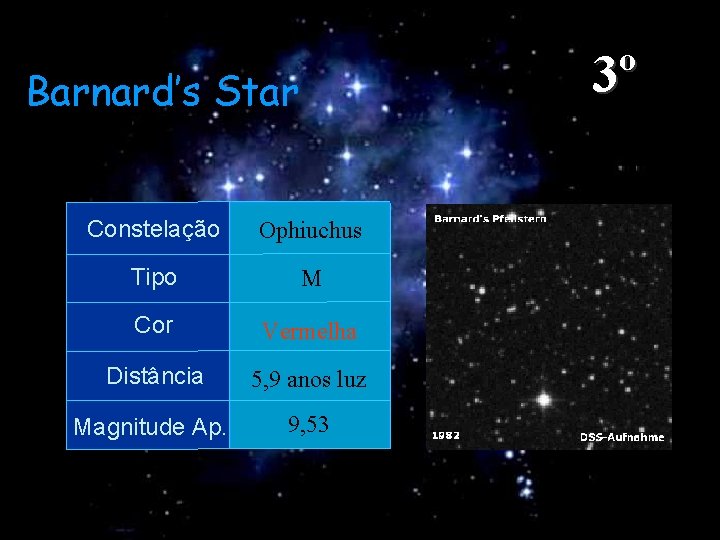 Barnard's Star

3º

| Constelação | Ophiuchus |
|---|---|
| Tipo | M |
| Cor | Vermelha |
| Distância | 5,9 anos luz |
| Magnitude Ap. | 9,53 |

Barnard's Pfeilstern

1982

DSS-Aufnahme